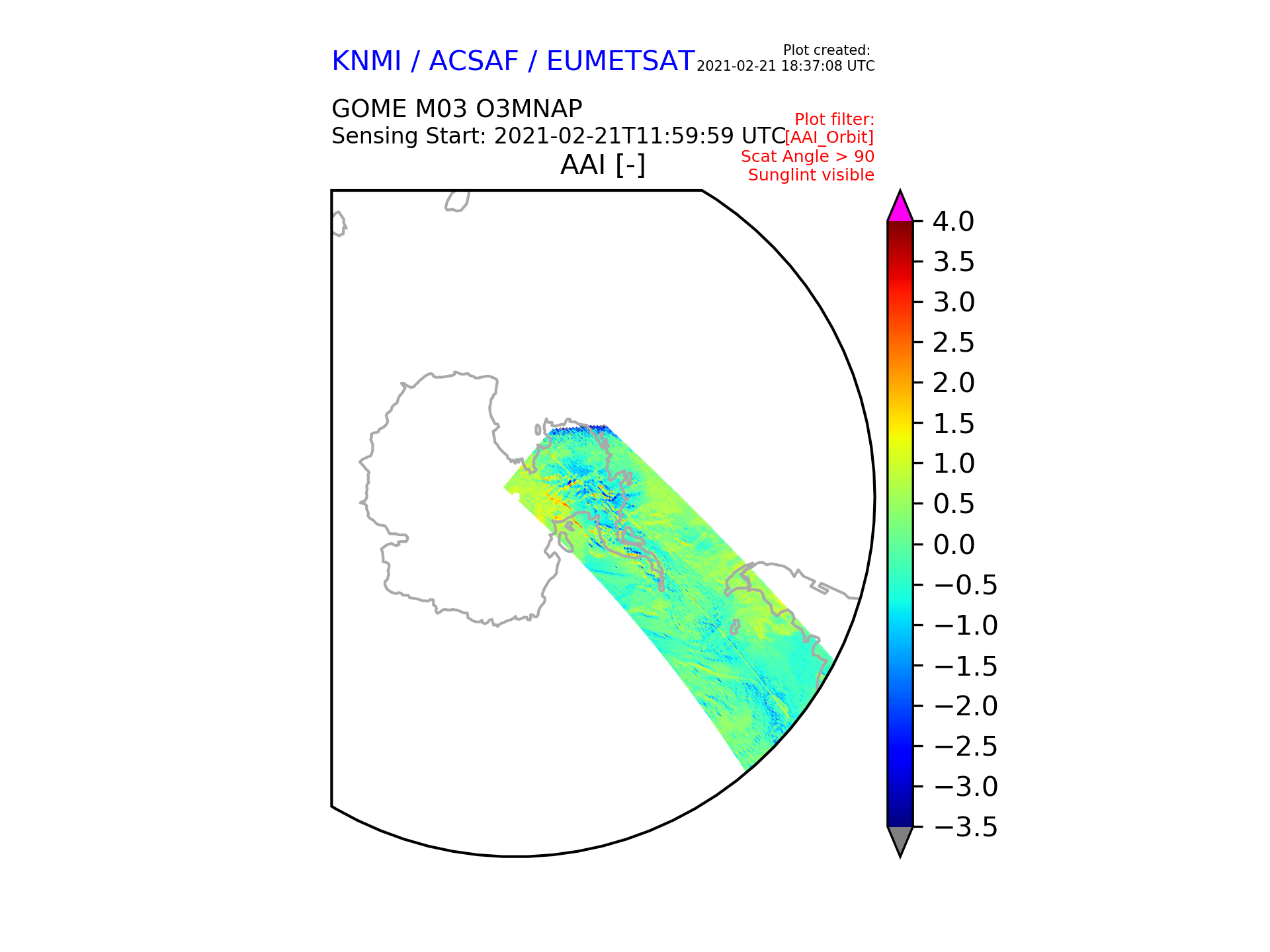 KNMI / ACSAF / EUMETSAT

Plot created:
2021-02-21 18:37:08 UTC

GOME M03 O3MNAP
Sensing Start: 2021-02-21T11:59:59 UTC

Plot filter:
[AAI_Orbit]
Scat Angle > 90
Sunglint visible

AAI [-]

4.0
3.5
3.0
2.5
2.0
1.5
1.0
0.5
0.0
−0.5
−1.0
−1.5
−2.0
−2.5
−3.0
−3.5